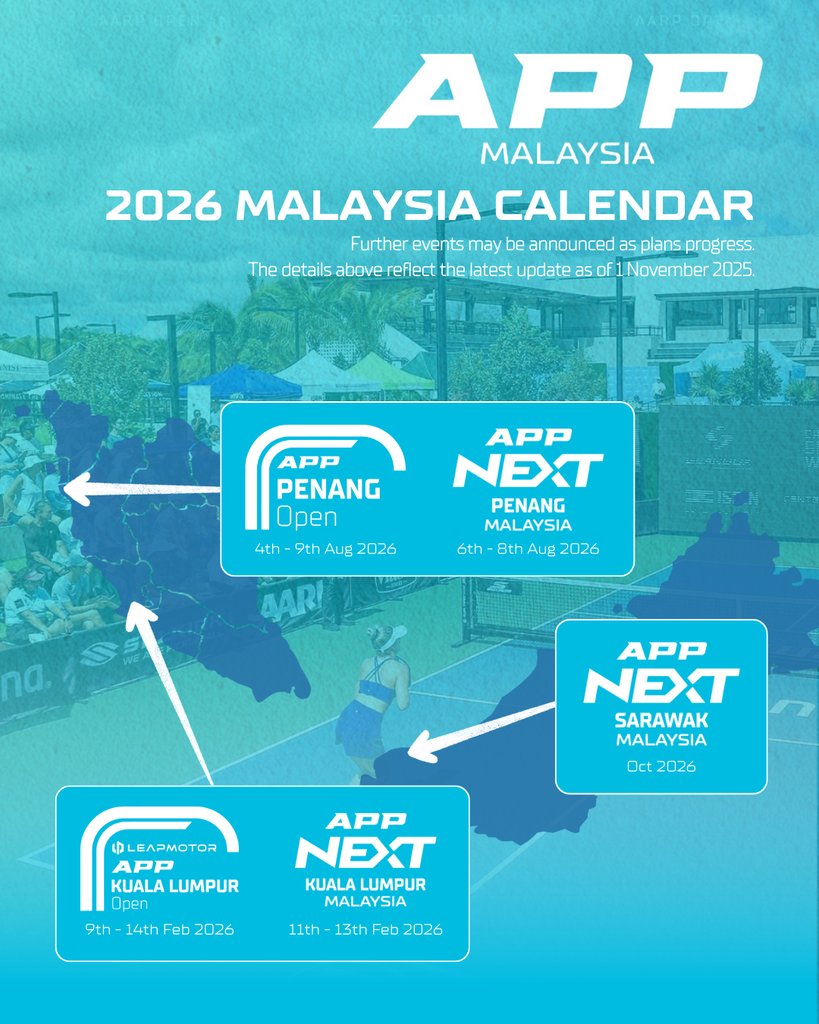 APP
MALAYSIA

2026 MALAYSIA CALENDAR

Further events may be announced as plans progress.
The details above reflect the latest update as of 1 November 2025.

APP
PENANG
Open
4th - 9th Aug 2026

APP
NEXT
PENANG
MALAYSIA
6th - 8th Aug 2026

APP
NEXT
SARAWAK
MALAYSIA
Oct 2026

LEAPMOTOR
APP
KUALA LUMPUR
Open
9th - 14th Feb 2026

APP
NEXT
KUALA LUMPUR
MALAYSIA
11th - 13th Feb 2026